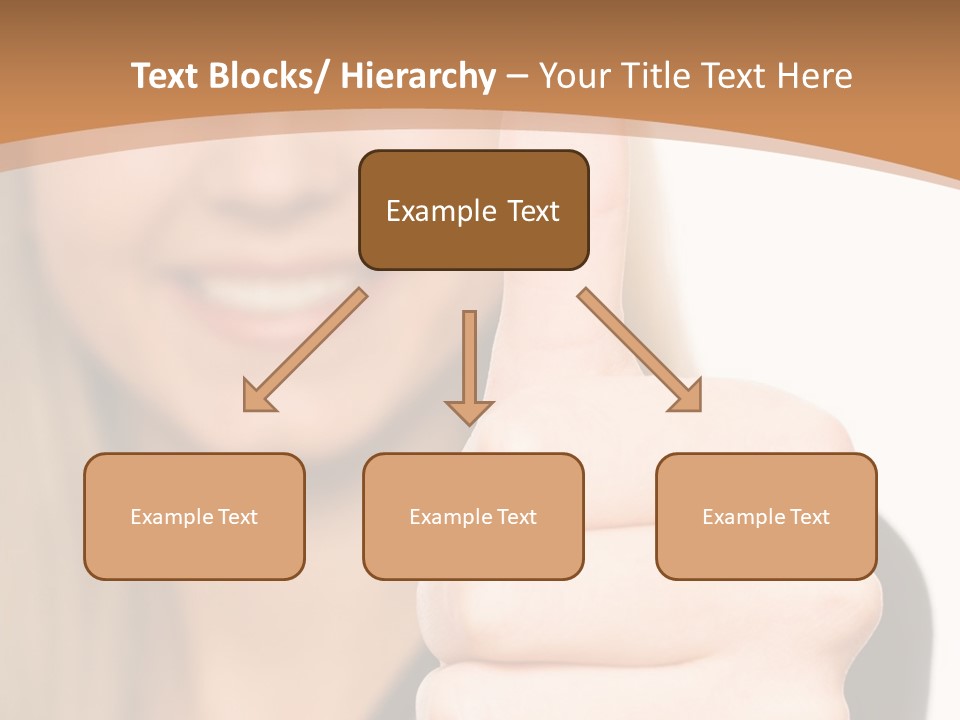 Text Blocks/ Hierarchy – Your Title Text Here

Example Text

Example Text

Example Text

Example Text